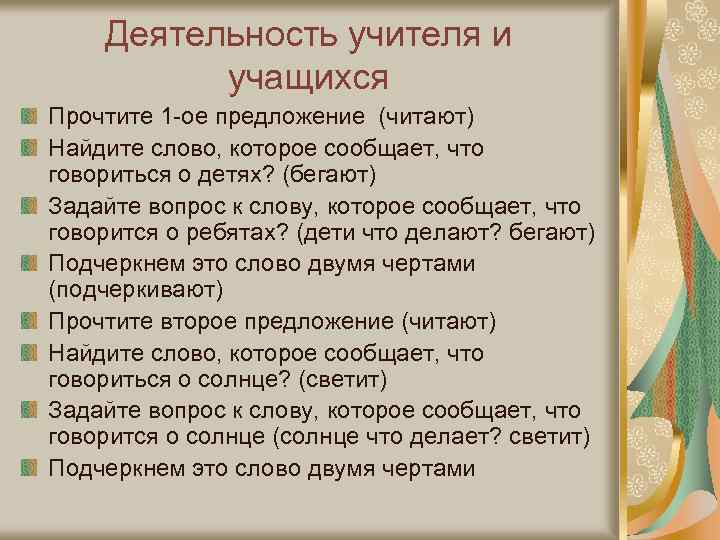 Деятельность учителя и учащихся

Прочтите 1-ое предложение (читают)

Найдите слово, которое сообщает, что говориться о детях? (бегают)

Задайте вопрос к слову, которое сообщает, что говорится о ребятах? (дети что делают? бегают)

Подчеркнем это слово двумя чертами (подчеркивают)

Прочтите второе предложение (читают)

Найдите слово, которое сообщает, что говориться о солнце? (светит)

Задайте вопрос к слову, которое сообщает, что говорится о солнце (солнце что делает? светит)

Подчеркнем это слово двумя чертами